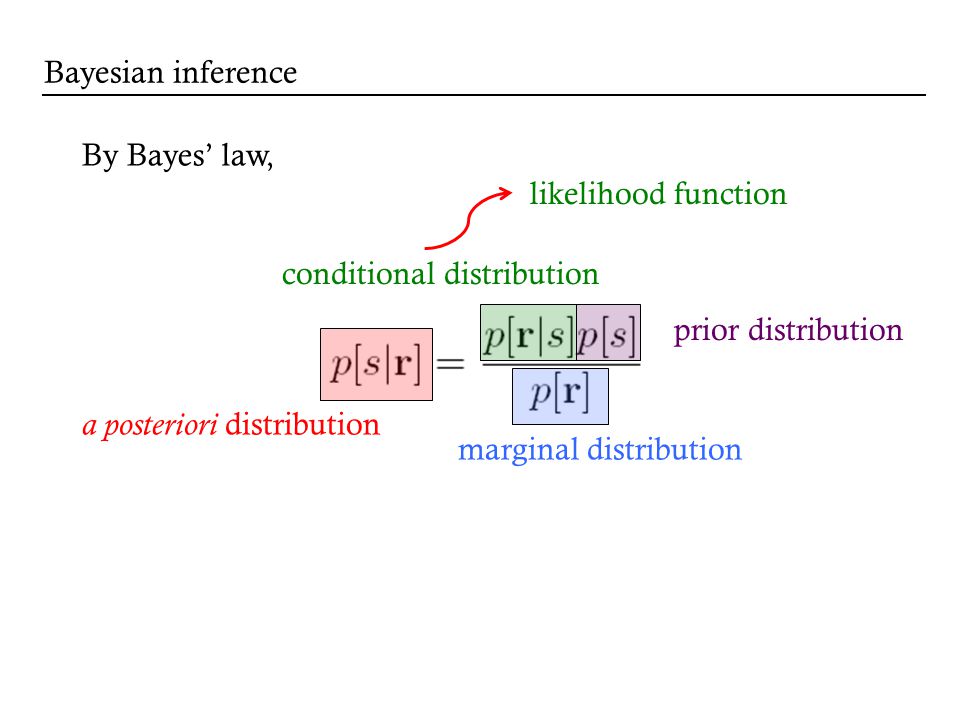 Bayesian inference

By Bayes' law,

likelihood function

conditional distribution

$p[s|\mathbf{r}] = \frac{p[\mathbf{r}|s]p[s]}{p[\mathbf{r}]}$

prior distribution

a posteriori distribution

marginal distribution